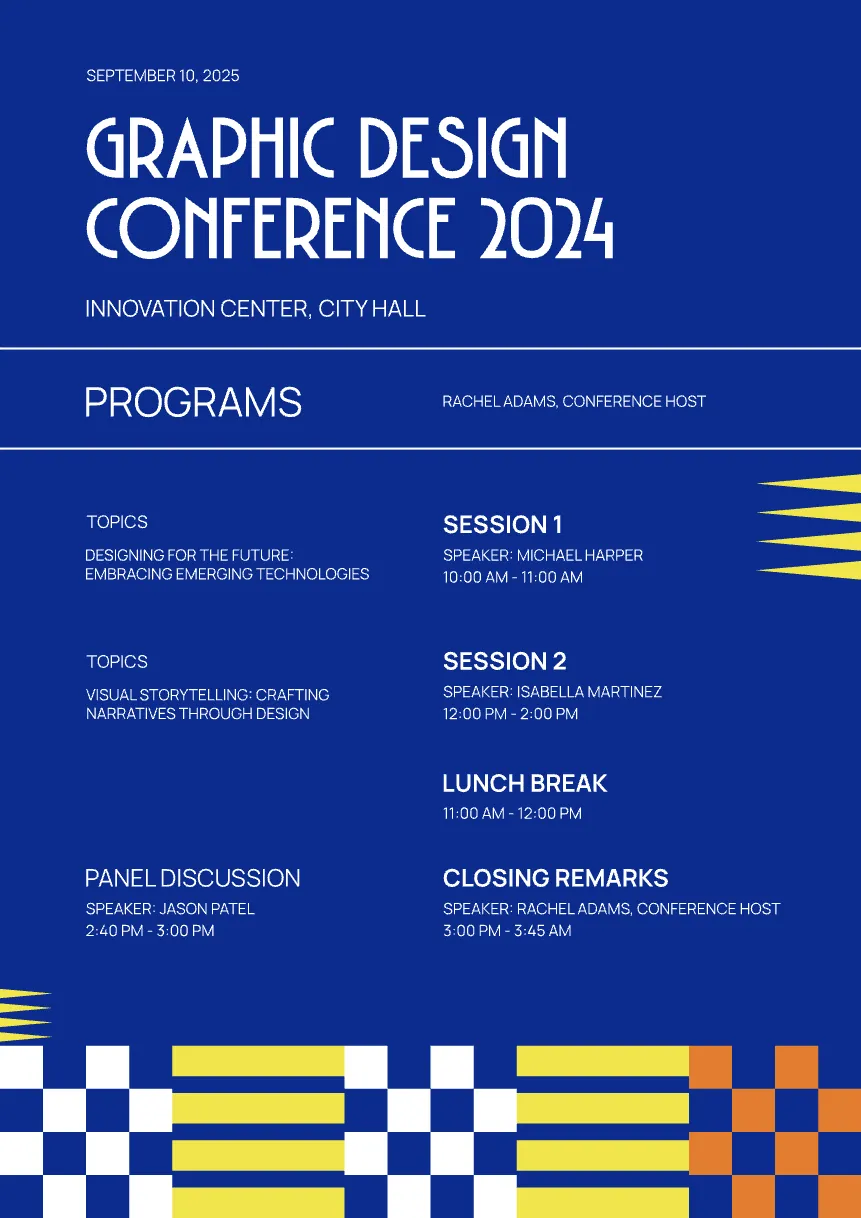 SEPTEMBER 10, 2025

GRAPHIC DESIGN CONFERENCE 2024

INNOVATION CENTER, CITY HALL

PROGRAMS

RACHEL ADAMS, CONFERENCE HOST

TOPICS

DESIGNING FOR THE FUTURE: EMBRACING EMERGING TECHNOLOGIES

SESSION 1

SPEAKER: MICHAEL HARPER
10:00 AM - 11:00 AM

TOPICS

VISUAL STORYTELLING: CRAFTING NARRATIVES THROUGH DESIGN

SESSION 2

SPEAKER: ISABELLA MARTINEZ
12:00 PM - 2:00 PM

LUNCH BREAK

11:00 AM - 12:00 PM

PANEL DISCUSSION

SPEAKER: JASON PATEL
2:40 PM - 3:00 PM

CLOSING REMARKS

SPEAKER: RACHEL ADAMS, CONFERENCE HOST
3:00 PM - 3:45 AM